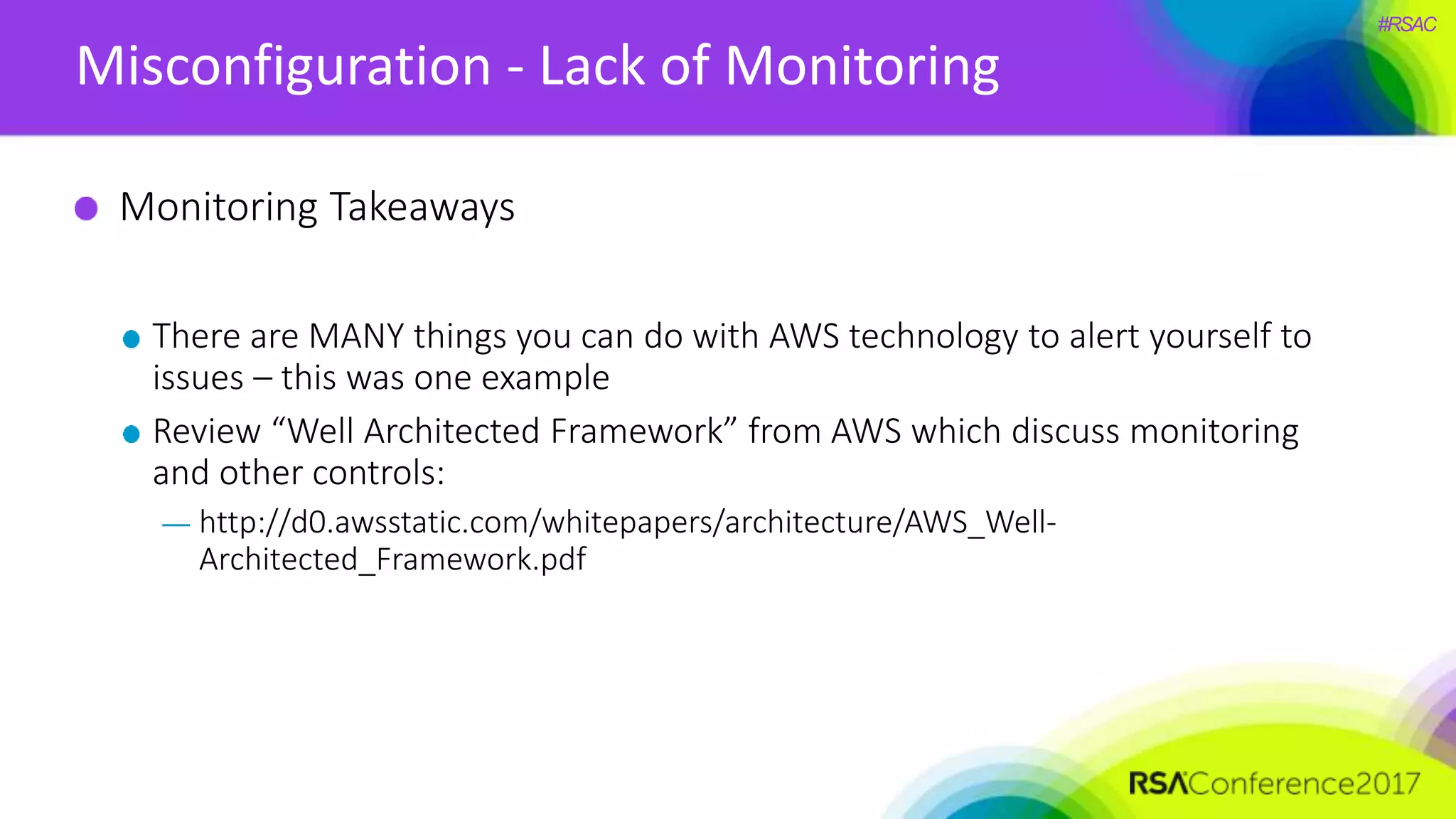 #RSAC

Misconfiguration - Lack of Monitoring

Monitoring Takeaways

There are MANY things you can do with AWS technology to alert yourself to issues – this was one example

Review “Well Architected Framework” from AWS which discuss monitoring and other controls:

— http://d0.awsstatic.com/whitepapers/architecture/AWS_Well-Architected_Framework.pdf

RSAConference2017